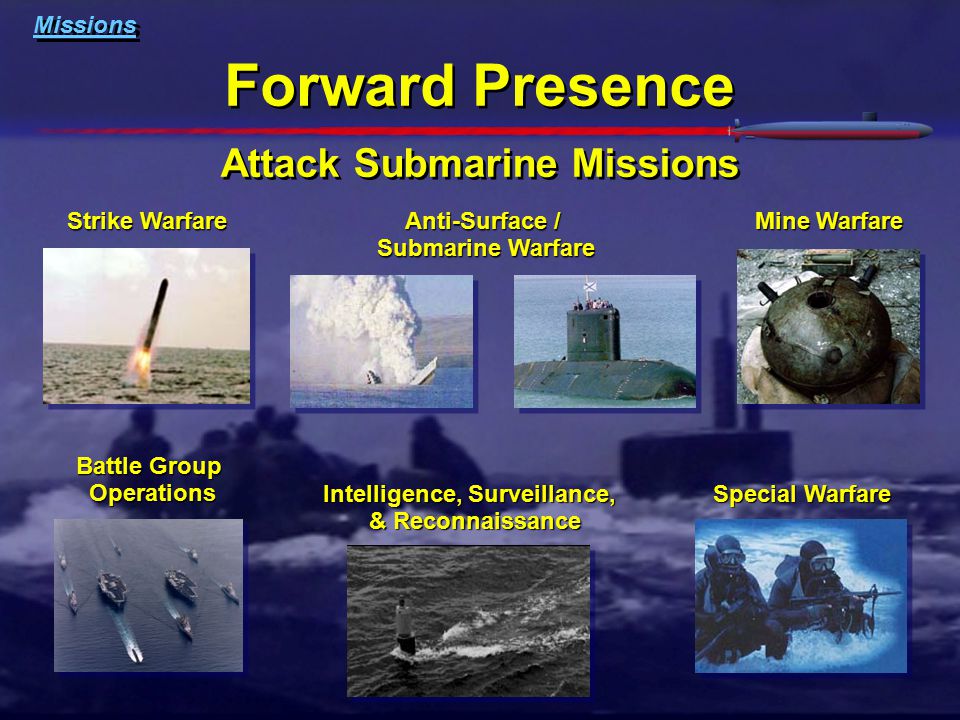 Missions

Forward Presence

Attack Submarine Missions

Strike Warfare

Anti-Surface / Submarine Warfare

Mine Warfare

Battle Group Operations

Intelligence, Surveillance, & Reconnaissance

Special Warfare